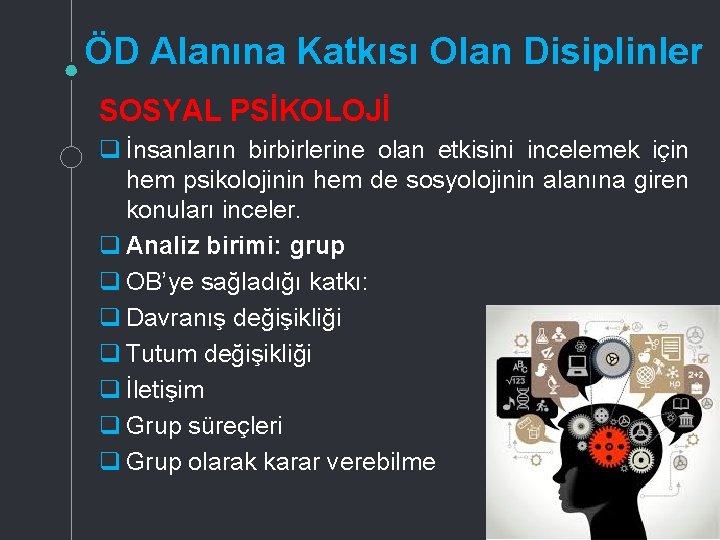 ÖD Alanına Katkısı Olan Disiplinler

SOSYAL PSİKOLOJİ

❑ İnsanların birbirlerine olan etkisini incelemek için hem psikolojinin hem de sosyolojinin alanına giren konuları inceler.

❑ Analiz birimi: grup

❑ OB'ye sağladığı katkı:

❑ Davranış değişikliği

❑ Tutum değişikliği

❑ İletişim

❑ Grup süreçleri

❑ Grup olarak karar verebilme

ABC
√123
2+2
H₂O